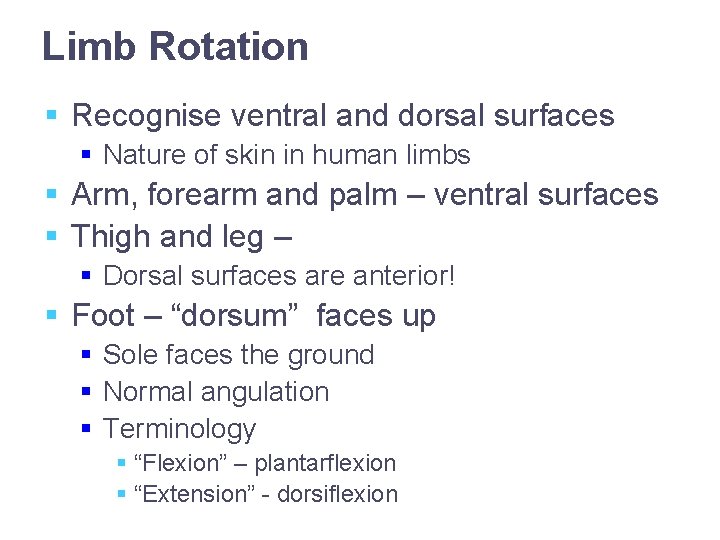 Limb Rotation

- Recognise ventral and dorsal surfaces
  - Nature of skin in human limbs
- Arm, forearm and palm – ventral surfaces
- Thigh and leg –
  - Dorsal surfaces are anterior!
- Foot – “dorsum” faces up
  - Sole faces the ground
  - Normal angulation
  - Terminology
    - “Flexion” – plantarflexion
    - “Extension” - dorsiflexion